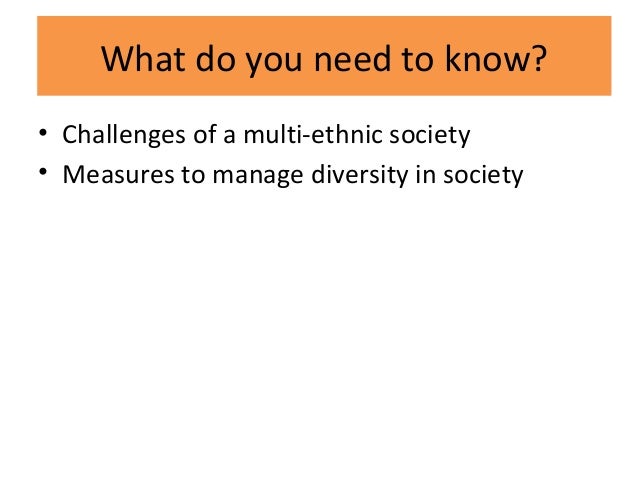 What do you need to know?

• Challenges of a multi-ethnic society
• Measures to manage diversity in society